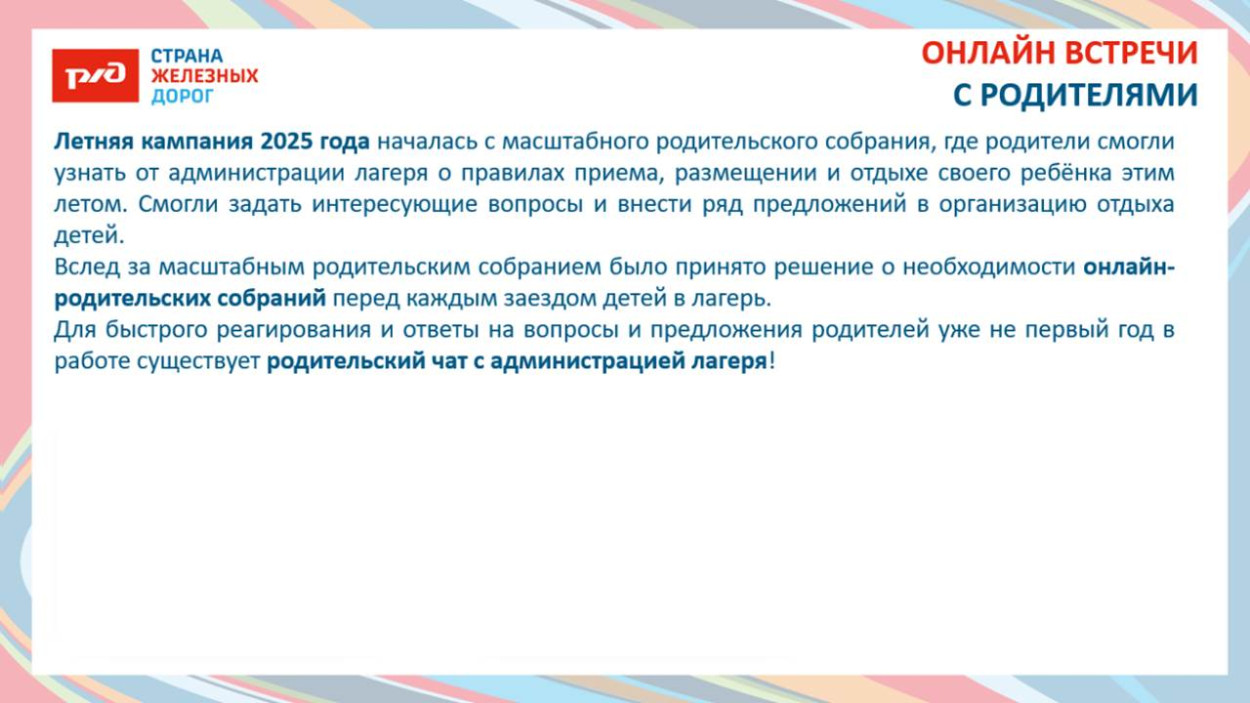 РЖД

СТРАНА ЖЕЛЕЗНЫХ ДОРОГ

ОНЛАЙН ВСТРЕЧИ С РОДИТЕЛЯМИ

Летняя кампания 2025 года началась с масштабного родительского собрания, где родители смогли узнать от администрации лагеря о правилах приема, размещении и отдыхе своего ребёнка этим летом. Смогли задать интересующие вопросы и внести ряд предложений в организацию отдыха детей.
Вслед за масштабным родительским собранием было принято решение о необходимости онлайн-родительских собраний перед каждым заездом детей в лагерь.
Для быстрого реагирования и ответы на вопросы и предложения родителей уже не первый год в работе существует родительский чат с администрацией лагеря!